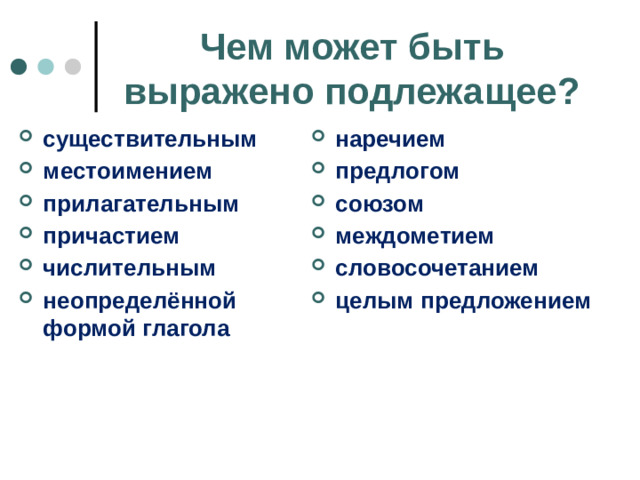 Чем может быть выражено подлежащее?

- существительным
- местоимением
- прилагательным
- причастием
- числительным
- неопределённой формой глагола

- наречием
- предлогом
- союзом
- междометием
- словосочетанием
- целым предложением